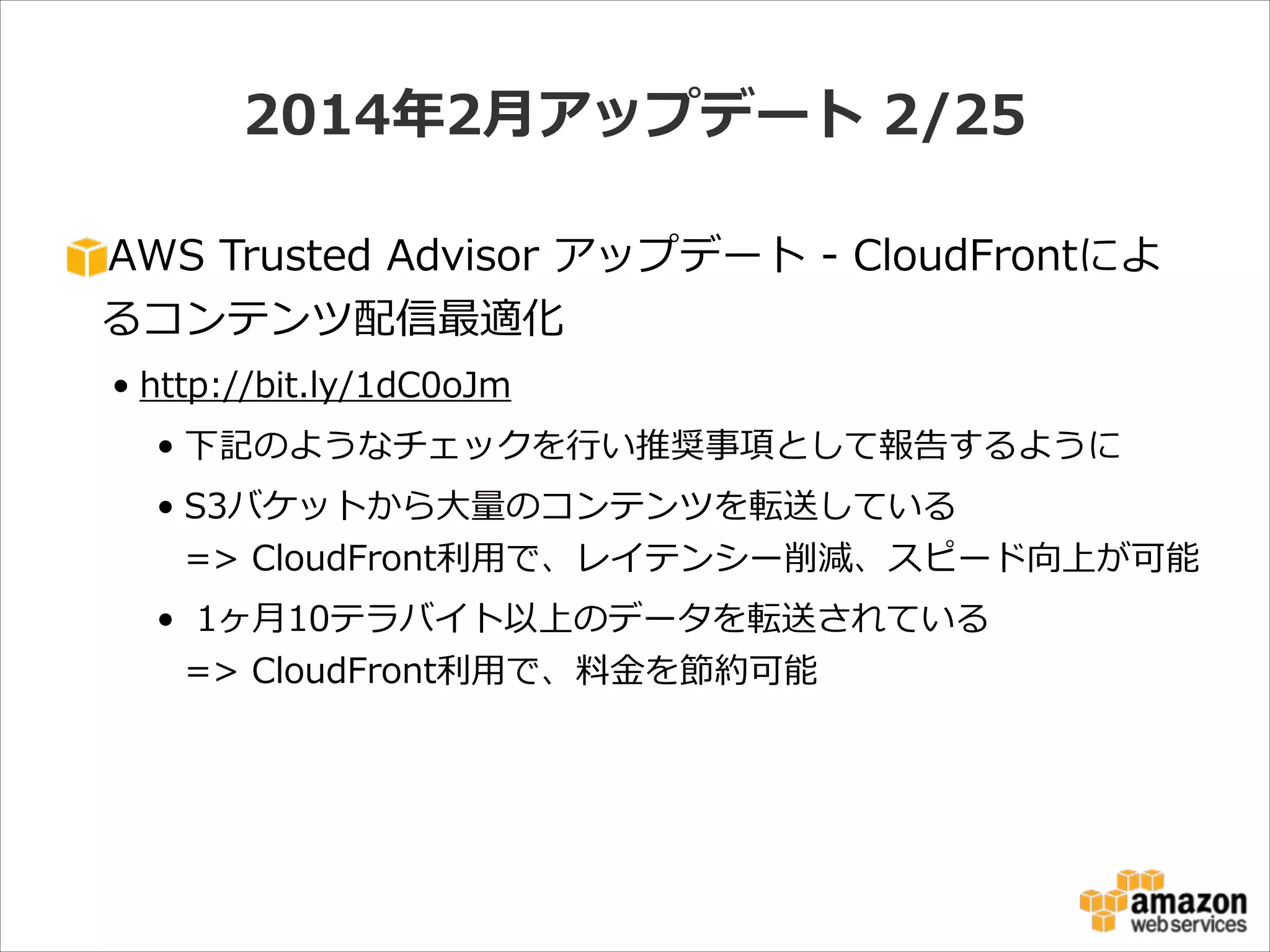 2014年2月アップデート 2/25

AWS Trusted Advisor アップデート - CloudFrontによるコンテンツ配信最適化

• http://bit.ly/1dC0oJm

• 下記のようなチェックを行い推奨事項として報告するように

• S3バケットから大量のコンテンツを転送している
=> CloudFront利用で、レイテンシー削減、スピード向上が可能

• 1ヶ月10テラバイト以上のデータを転送されている
=> CloudFront利用で、料金を節約可能

amazon web services